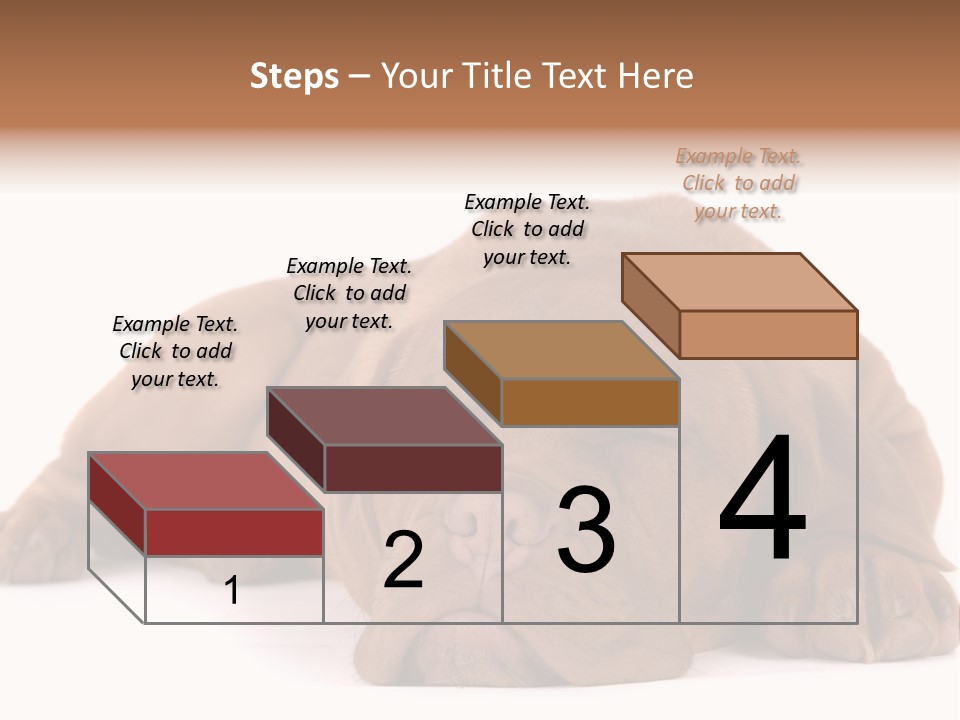 Steps – Your Title Text Here

Example Text. Click to add your text.

Example Text. Click to add your text.

Example Text. Click to add your text.

Example Text. Click to add your text.

1

2

3

4